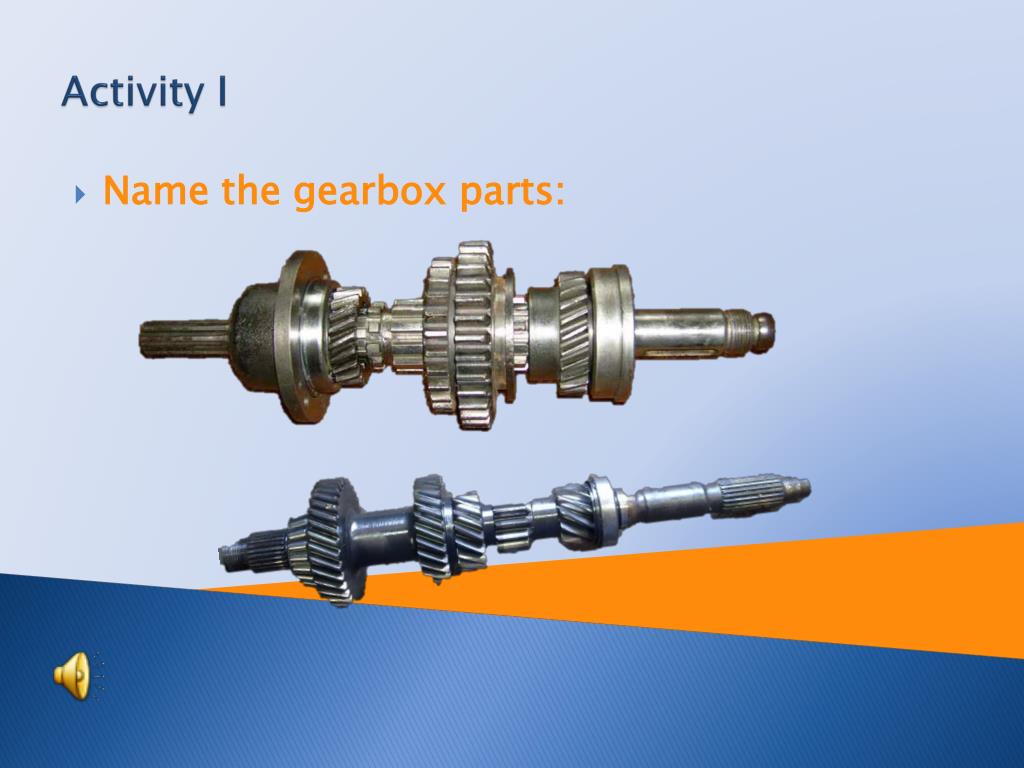 Activity I

Name the gearbox parts: